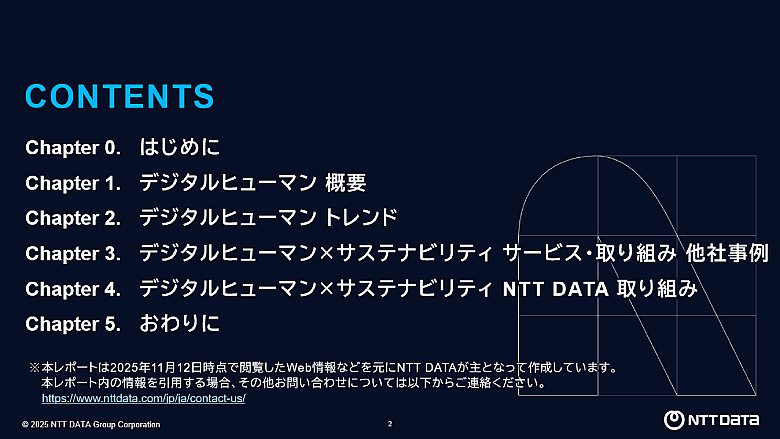 CONTENTS

Chapter 0. はじめに

Chapter 1. デジタルヒューマン 概要

Chapter 2. デジタルヒューマン トレンド

Chapter 3. デジタルヒューマン×サステナビリティ サービス・取り組み 他社事例

Chapter 4. デジタルヒューマン×サステナビリティ NTT DATA 取り組み

Chapter 5. おわりに

※本レポートは2025年11月12日時点で閲覧したWeb情報などを元にNTT DATAが主となって作成しています。
本レポート内の情報を引用する場合、その他お問い合わせについては以下からご連絡ください。
https://www.nttdata.com/jp/ja/contact-us/

© 2025 NTT DATA Group Corporation

2

NTT DATA